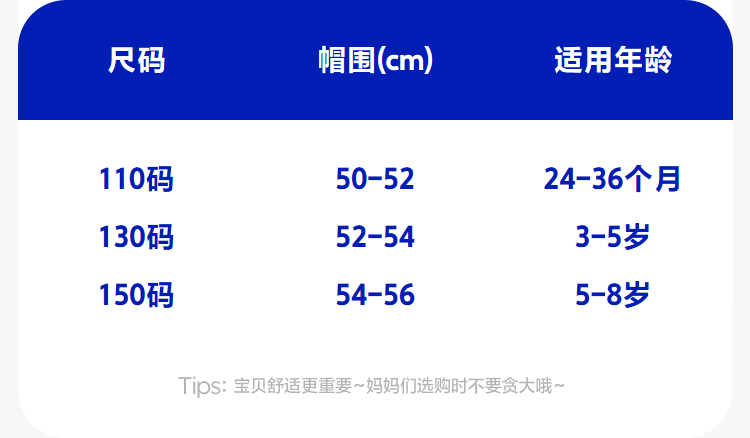 | 尺码 | 帽围(cm) | 适用年龄 |
|---|---|---|
| 110码 | 50-52 | 24-36个月 |
| 130码 | 52-54 | 3-5岁 |
| 150码 | 54-56 | 5-8岁 |

Tips: 宝贝舒适更重要~妈妈们选购时不要贪大哦~